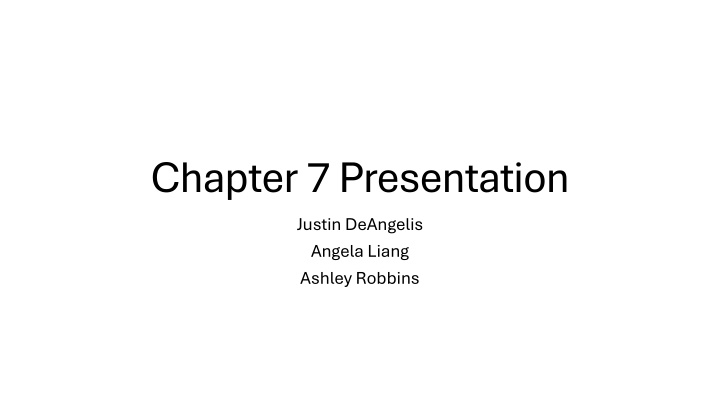 Chapter 7 Presentation

Justin DeAngelis
Angela Liang
Ashley Robbins